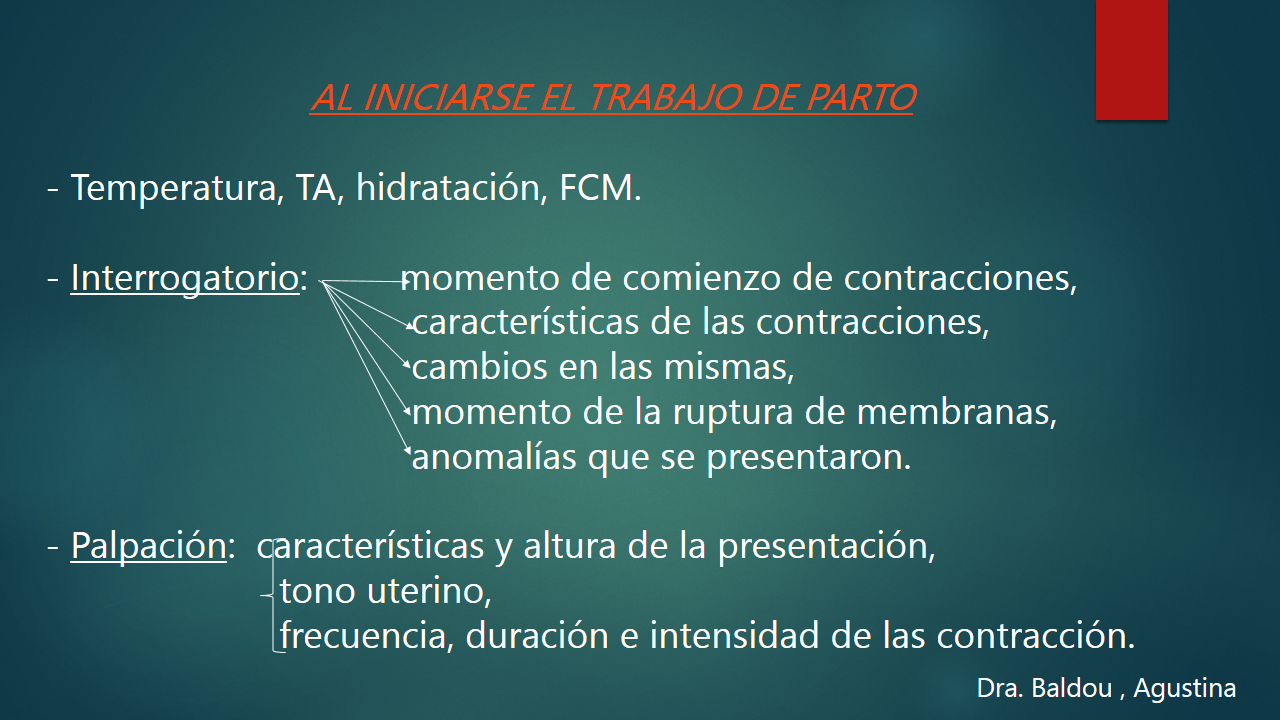 AL INICIARSE EL TRABAJO DE PARTO

- Temperatura, TA, hidratación, FCM.

- Interrogatorio: momento de comienzo de contracciones,
características de las contracciones,
cambios en las mismas,
momento de la ruptura de membranas,
anomalías que se presentaron.

- Palpación: características y altura de la presentación,
tono uterino,
frecuencia, duración e intensidad de las contracción.

Dra. Baldou , Agustina